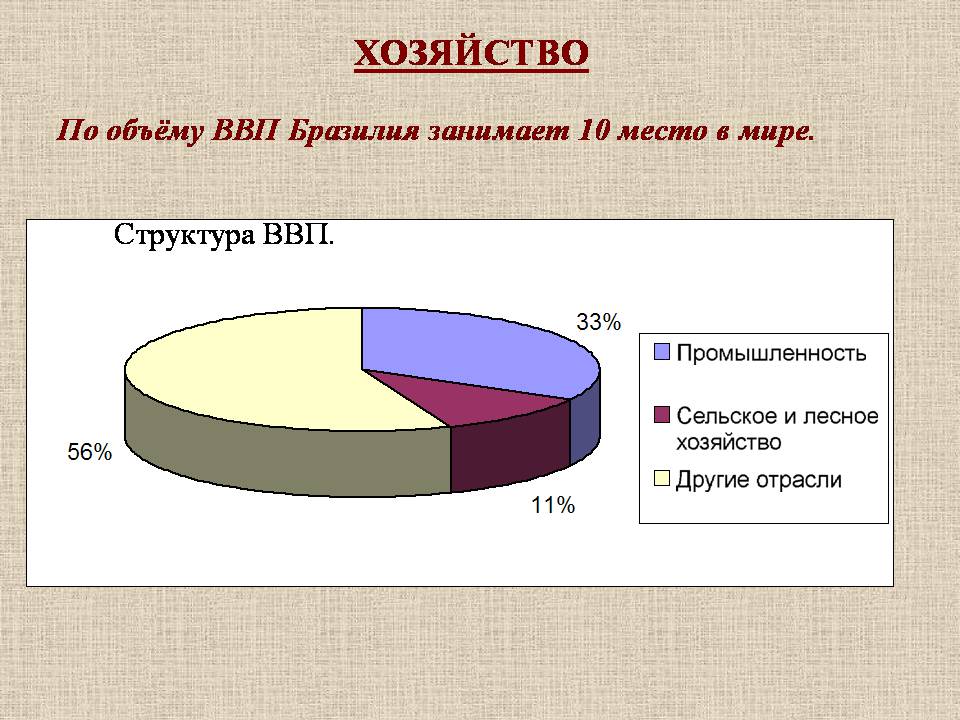 ХОЗЯЙСТВО

По объёму ВВП Бразилия занимает 10 место в мире.

Структура ВВП.

33%

56%

11%

Промышленность

Сельское и лесное хозяйство

Другие отрасли